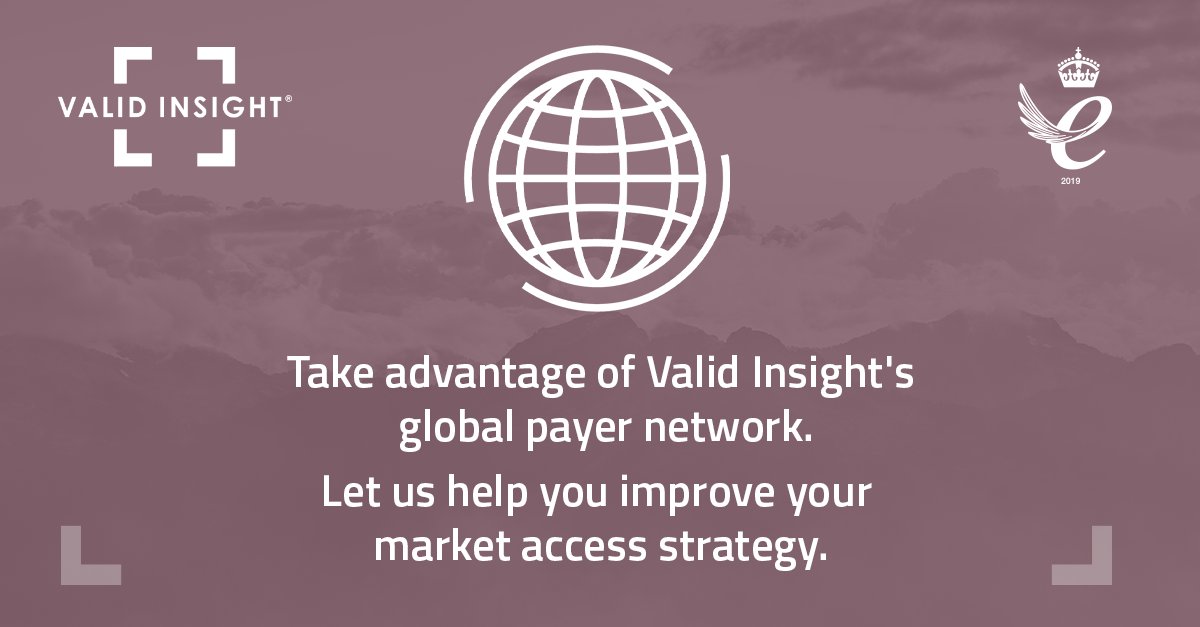 VALID INSIGHT®

2019

Take advantage of Valid Insight's global payer network.

Let us help you improve your market access strategy.